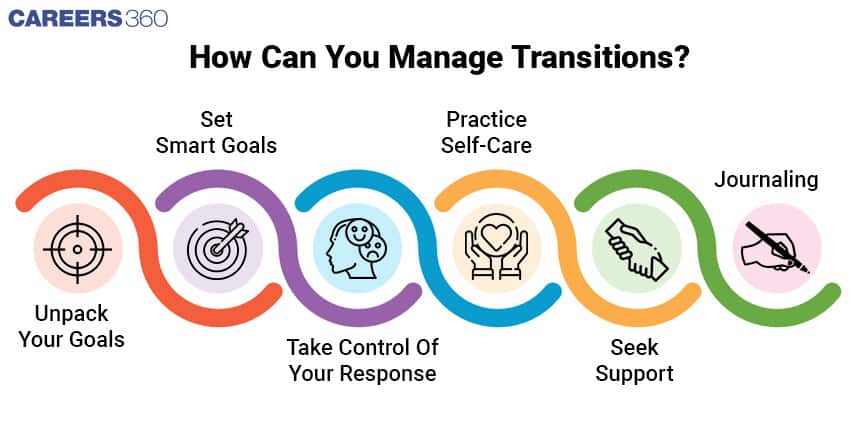 CAREERS360

How Can You Manage Transitions?

Unpack Your Goals

Set Smart Goals

Take Control Of Your Response

Practice Self-Care

Seek Support

Journaling